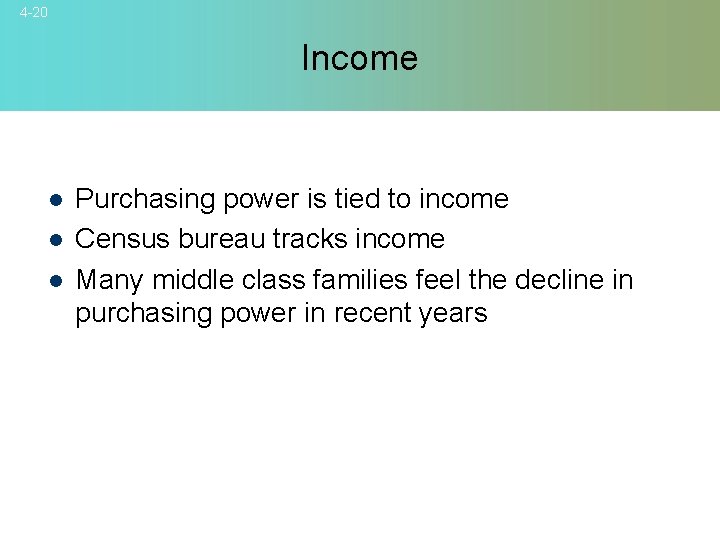 4-20

Income

- Purchasing power is tied to income
- Census bureau tracks income
- Many middle class families feel the decline in purchasing power in recent years